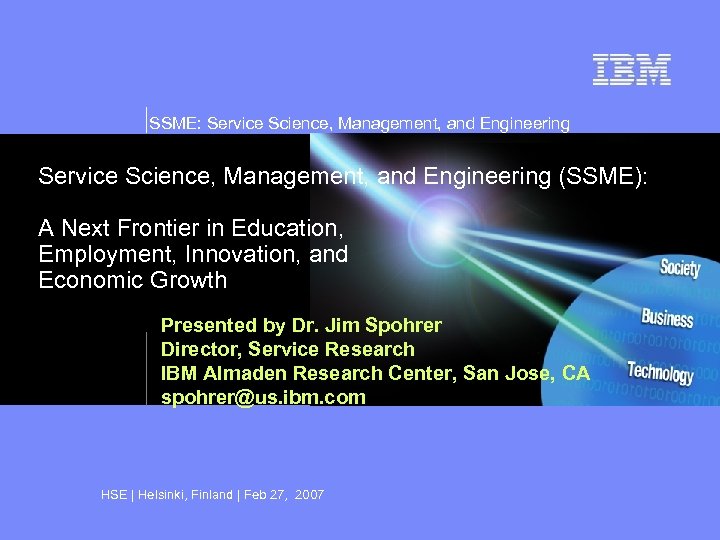 IBM

SSME: Service Science, Management, and Engineering

Service Science, Management, and Engineering (SSME):

A Next Frontier in Education, Employment, Innovation, and Economic Growth

Society

Business

Technology

Presented by Dr. Jim Spohrer
Director, Service Research
IBM Almaden Research Center, San Jose, CA
spohrer@us.ibm.com

HSE | Helsinki, Finland | Feb 27, 2007